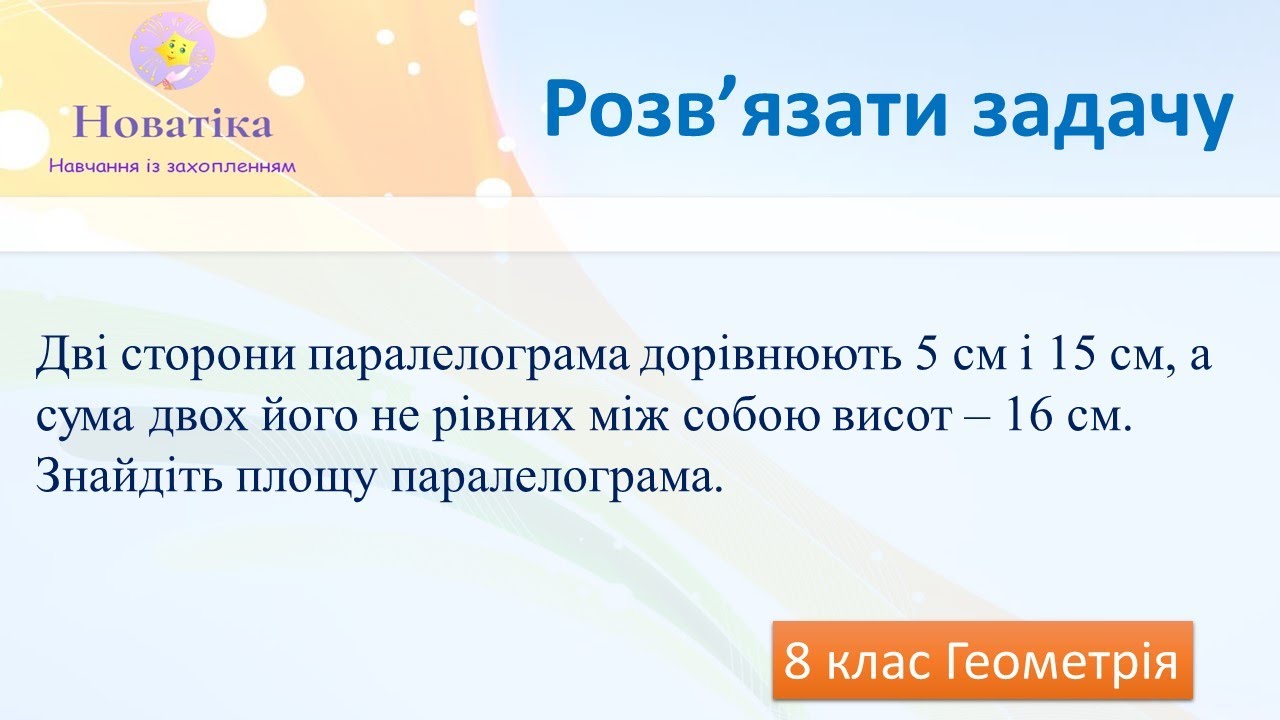 Новатіка
Навчання із захопленням

Розв’язати задачу

Дві сторони паралелограма дорівнюють 5 см і 15 см, а сума двох його не рівних між собою висот – 16 см. Знайдіть площу паралелограма.

8 клас Геометрія